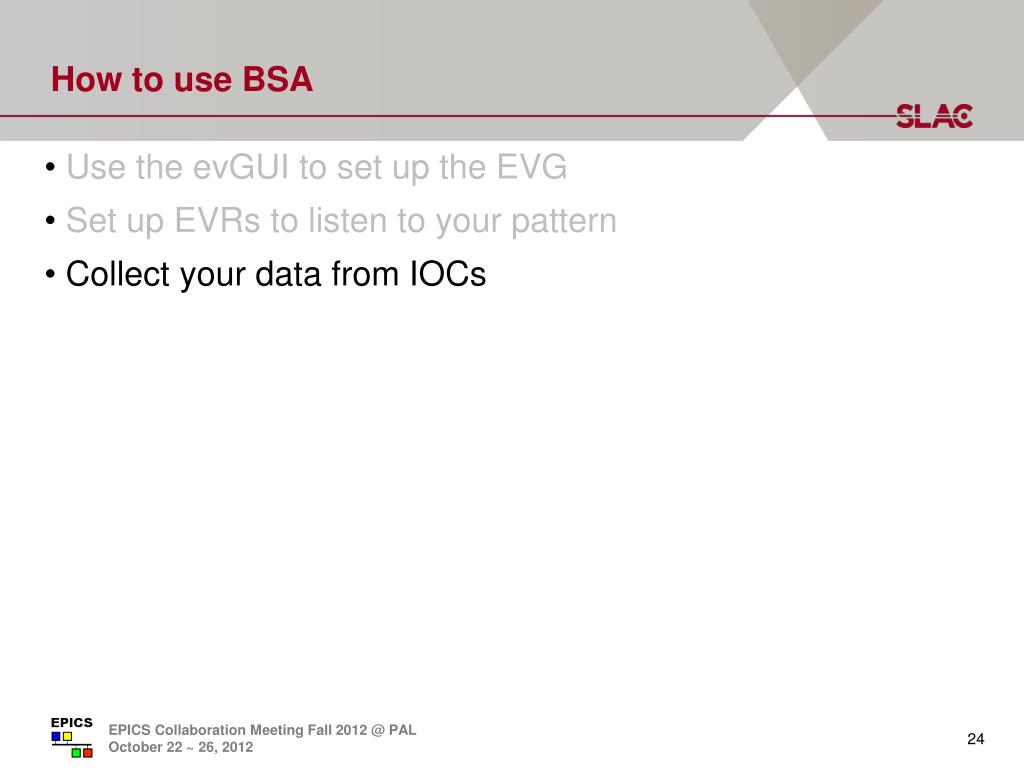 How to use BSA

SLAC

• Use the evGUI to set up the EVG
• Set up EVRs to listen to your pattern
• Collect your data from IOCs

EPICS

EPICS Collaboration Meeting Fall 2012 @ PAL
October 22 ~ 26, 2012

24